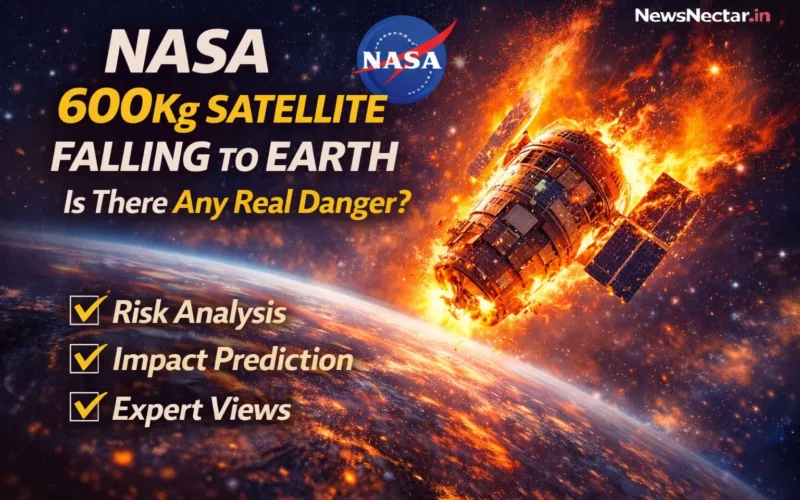 NewsNectar.in

NASA

NASA

600Kg SATELLITE
FALLING TO EARTH
Is There Any Real Danger?

Risk Analysis
Impact Prediction
Expert Views